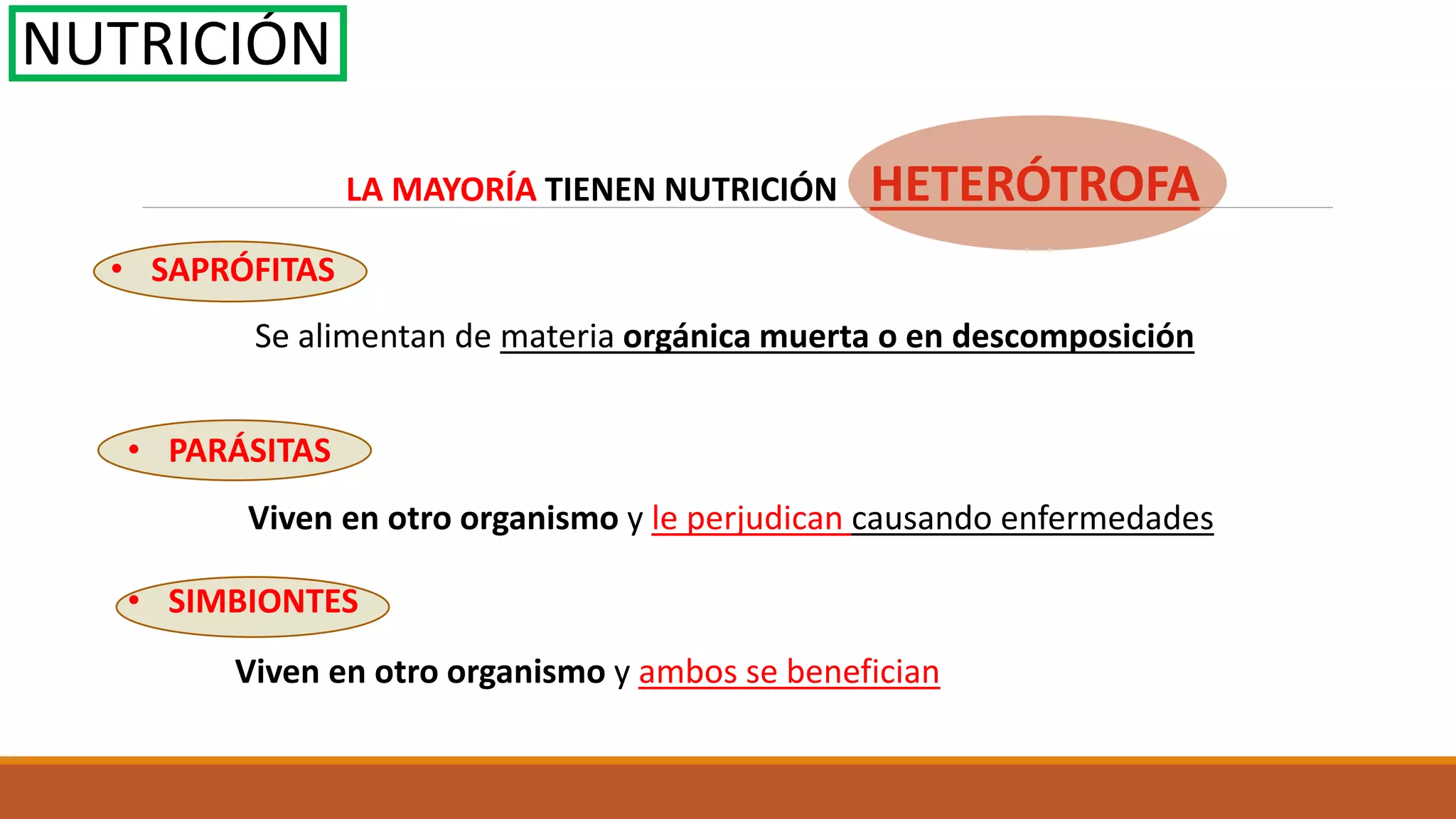 NUTRICIÓN

LA MAYORÍA TIENEN NUTRICIÓN HETERÓTROFA

• SAPRÓFITAS

Se alimentan de materia orgánica muerta o en descomposición

• PARÁSITAS

Viven en otro organismo y le perjudican causando enfermedades

• SIMBIONTES

Viven en otro organismo y ambos se benefician